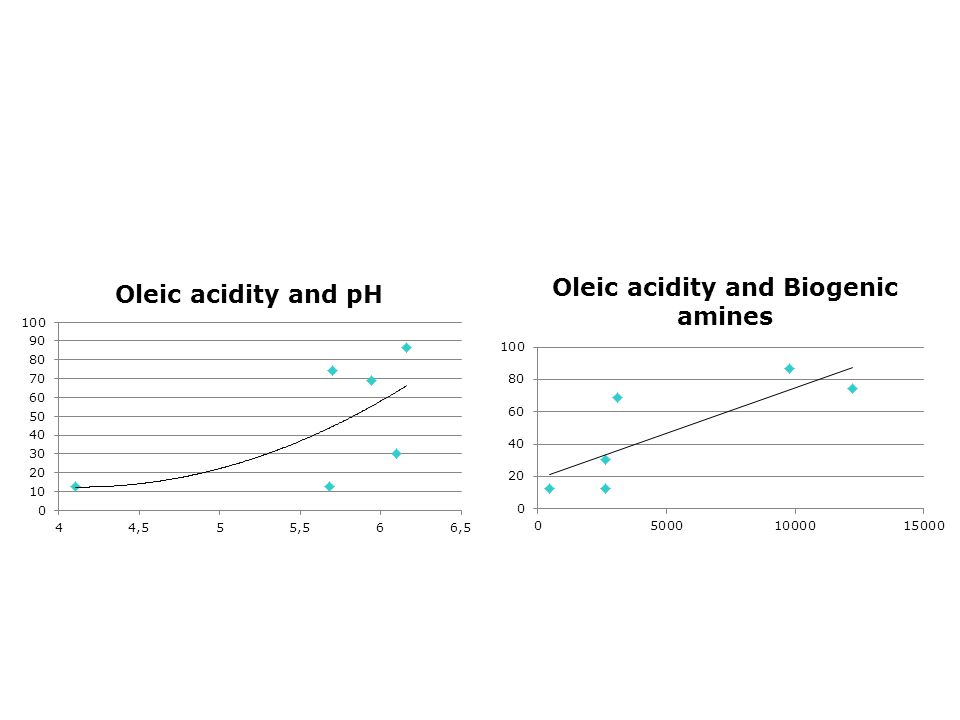 Oleic acidity and pH

100
90
80
70
60
50
40
30
20
10
0

4
4,5
5
5,5
6
6,5

Oleic acidity and Biogenic amines

100
80
60
40
20
0

0
5000
10000
15000